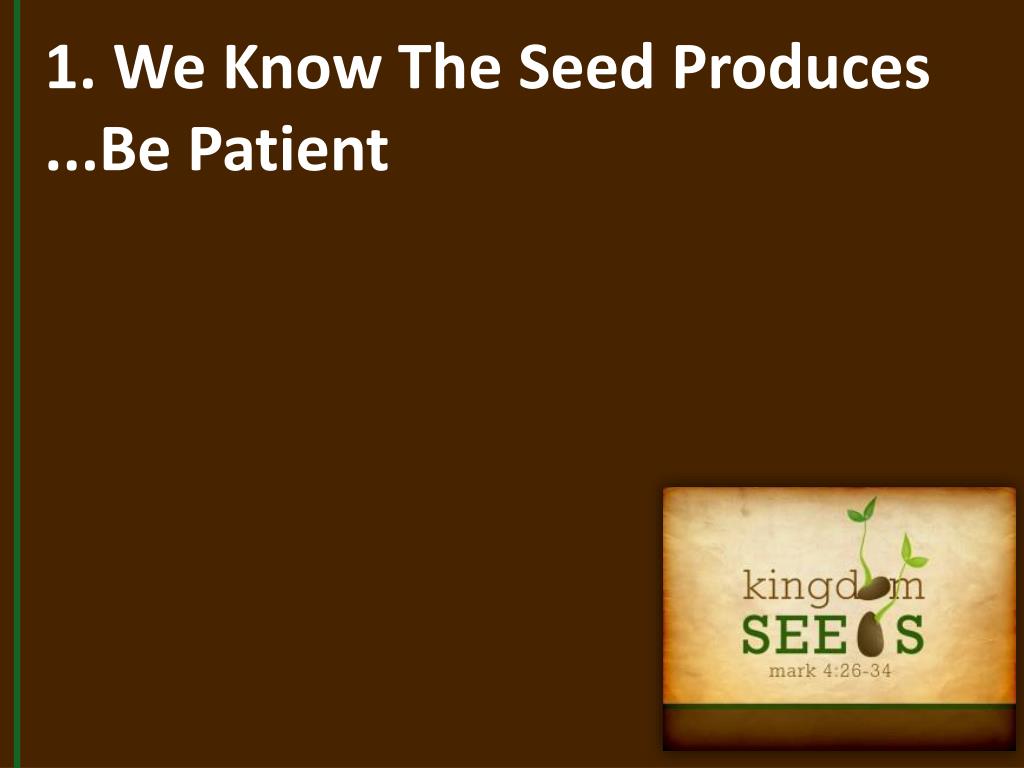 1. We Know The Seed Produces ...Be Patient

kingdom SEEDS
mark 4:26-34